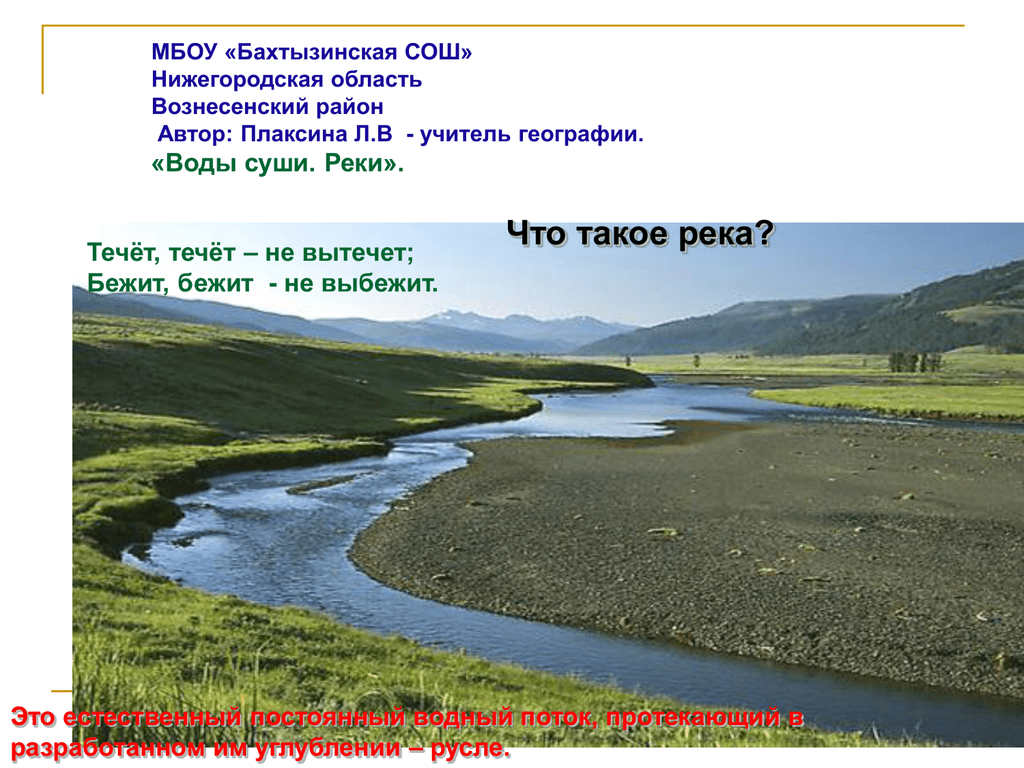 МБОУ «Бахтызинская СОШ»
Нижегородская область
Вознесенский район
Автор: Плаксина Л.В - учитель географии.
«Воды суши. Реки».

Что такое река?

Течёт, течёт – не вытечет;
Бежит, бежит - не выбежит.

Это естественный постоянный водный поток, протекающий в разработанном им углублении – русле.